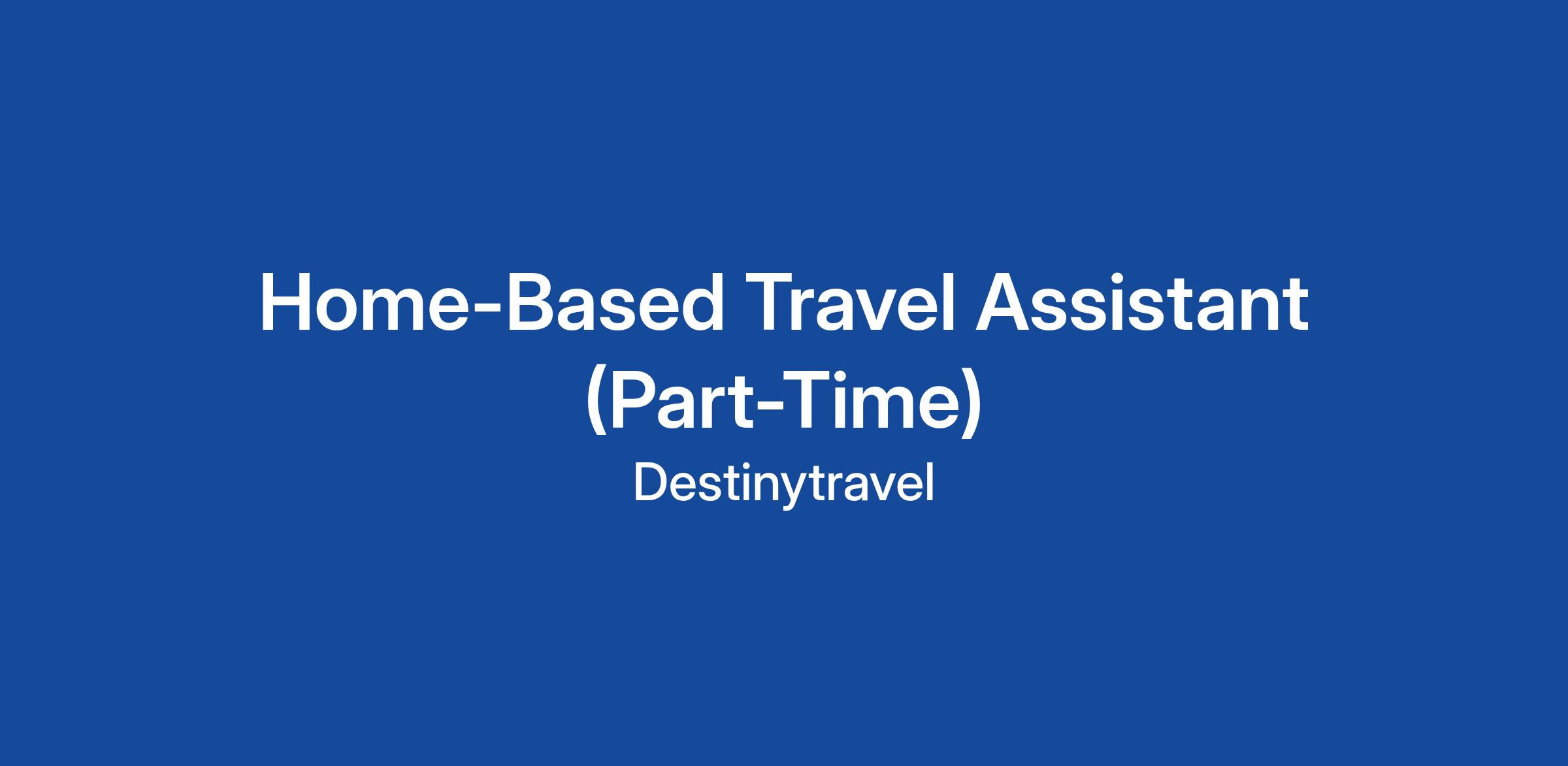 Home-Based Travel Assistant (Part-Time)

Destinytravel